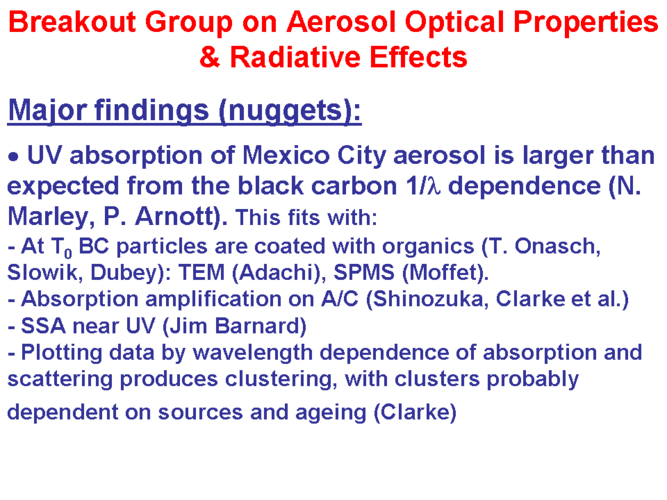 Breakout Group on Aerosol Optical Properties & Radiative Effects

Major findings (nuggets):

• UV absorption of Mexico City aerosol is larger than expected from the black carbon $1/\lambda$ dependence (N. Marley, P. Arnott). This fits with:
- At $T_0$ BC particles are coated with organics (T. Onasch, Slowik, Dubey): TEM (Adachi), SPMS (Moffet).
- Absorption amplification on A/C (Shinozuka, Clarke et al.)
- SSA near UV (Jim Barnard)
- Plotting data by wavelength dependence of absorption and scattering produces clustering, with clusters probably dependent on sources and ageing (Clarke)